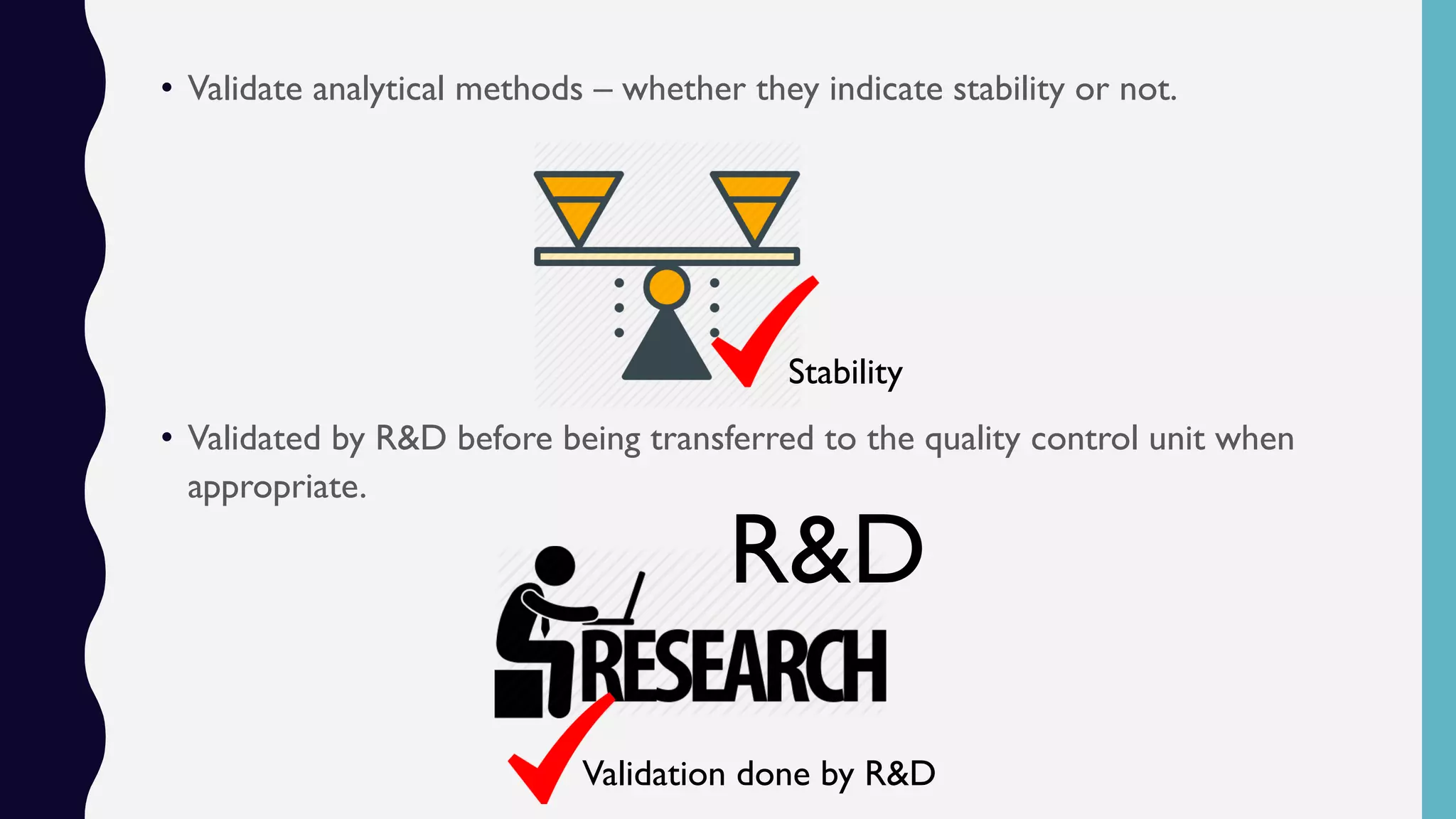 • Validate analytical methods – whether they indicate stability or not.

Stability

• Validated by R&D before being transferred to the quality control unit when appropriate.

R&D

RESEARCH

Validation done by R&D